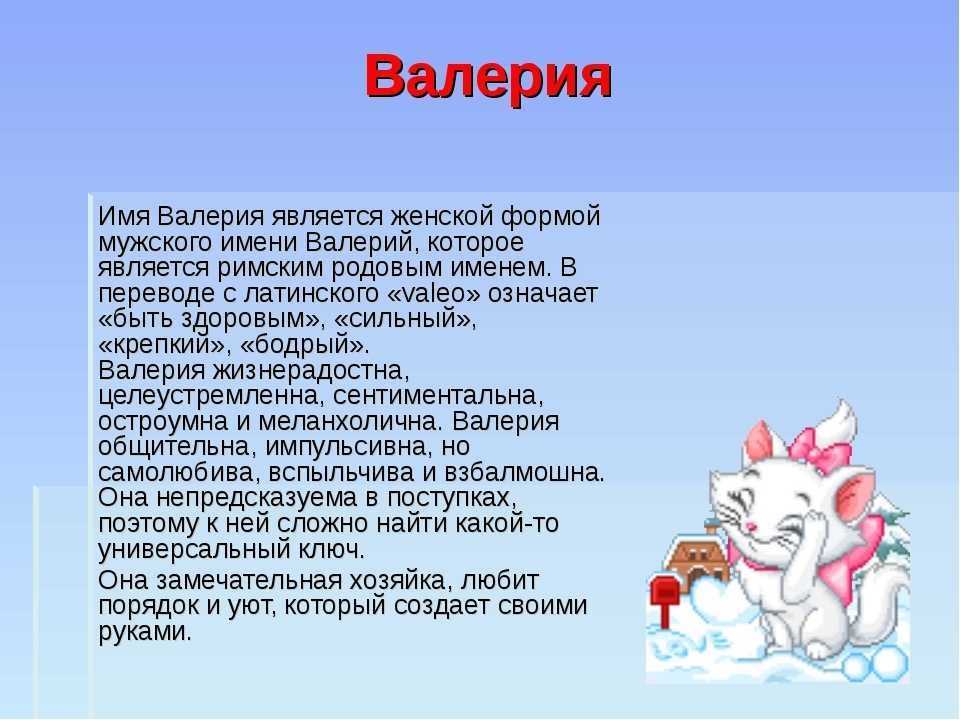 Валерия

Имя Валерия является женской формой мужского имени Валерий, которое является римским родовым именем. В переводе с латинского «valeo» означает «быть здоровым», «сильный», «крепкий», «бодрый».
Валерия жизнерадостна, целеустремленна, сентиментальна, остроумна и меланхолична. Валерия общительна, импульсивна, но самолюбива, вспыльчива и взбалмошна. Она непредсказуема в поступках, поэтому к ней сложно найти какой-то универсальный ключ.

Она замечательная хозяйка, любит порядок и уют, который создает своими руками.

LOVE